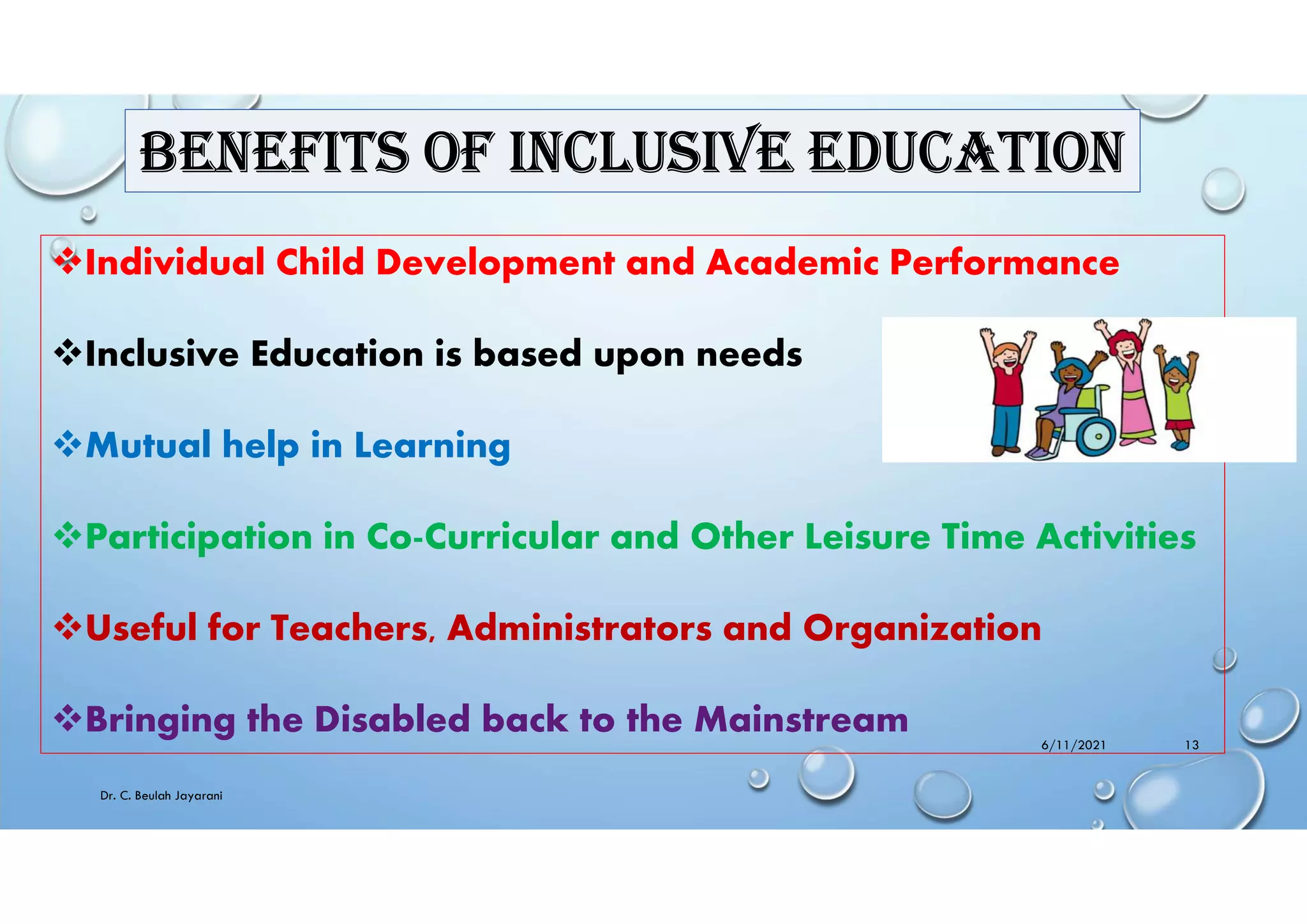 BENEFITS OF INCLUSIVE EDUCATION

❖Individual Child Development and Academic Performance

❖Inclusive Education is based upon needs

❖Mutual help in Learning

❖Participation in Co-Curricular and Other Leisure Time Activities

❖Useful for Teachers, Administrators and Organization

❖Bringing the Disabled back to the Mainstream

6/11/2021 13

Dr. C. Beulah Jayarani